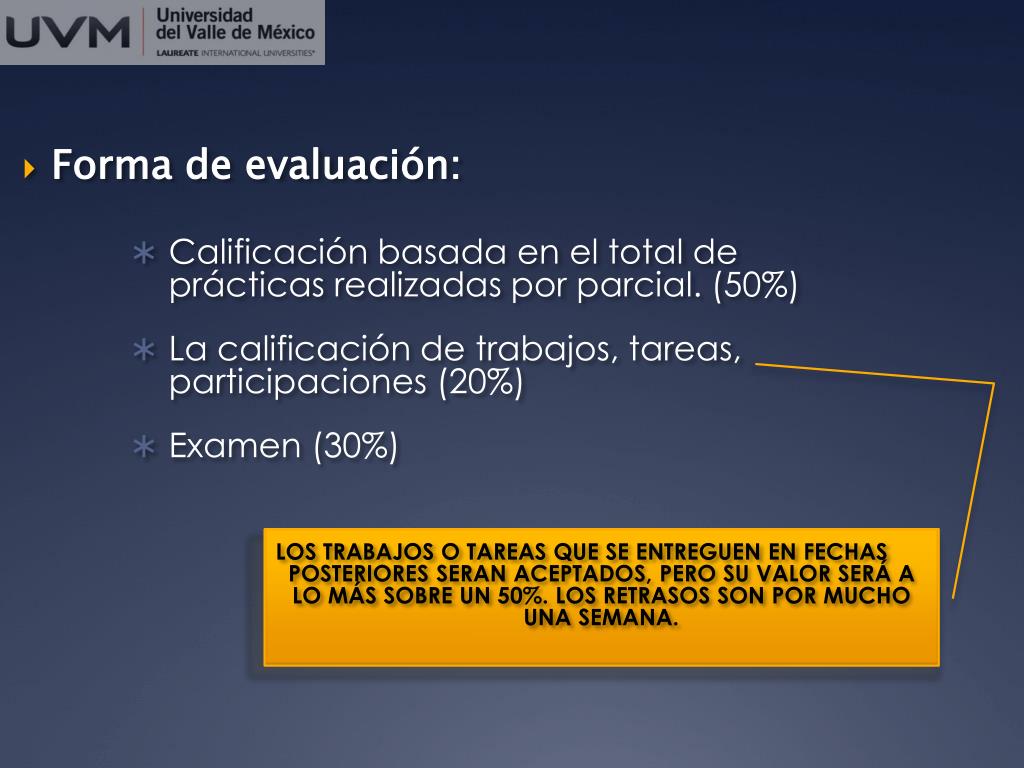 UVM Universidad del Valle de México
LAUREATE INTERNATIONAL UNIVERSITIES®

Forma de evaluación:

Calificación basada en el total de prácticas realizadas por parcial. (50%)

La calificación de trabajos, tareas, participaciones (20%)

Examen (30%)

LOS TRABAJOS O TAREAS QUE SE ENTREGUEN EN FECHAS POSTERIORES SERAN ACEPTADOS, PERO SU VALOR SERÁ A LO MÁS SOBRE UN 50%. LOS RETRASOS SON POR MUCHO UNA SEMANA.